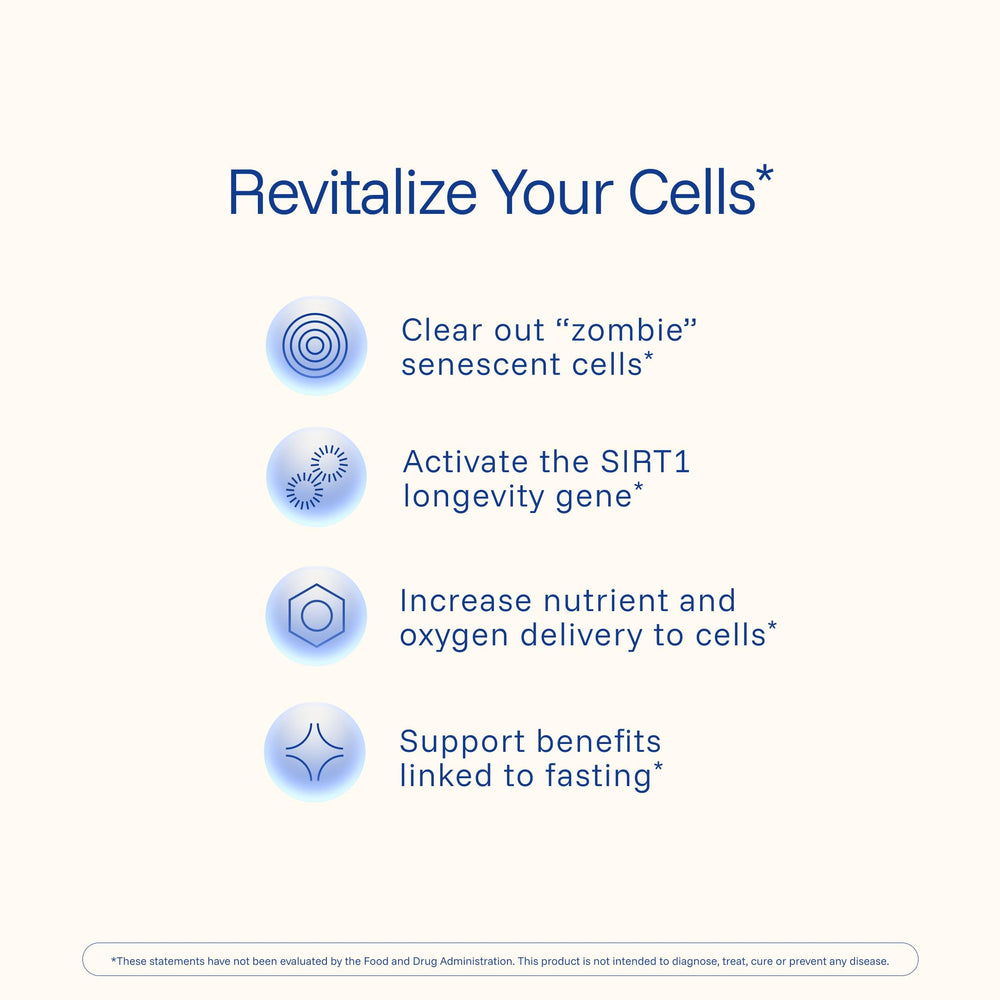 Revitalize Your Cells*

Clear out “zombie” senescent cells*

Activate the SIRT1 longevity gene*

Increase nutrient and oxygen delivery to cells*

Support benefits linked to fasting*

*These statements have not been evaluated by the Food and Drug Administration. This product is not intended to diagnose, treat, cure or prevent any disease.